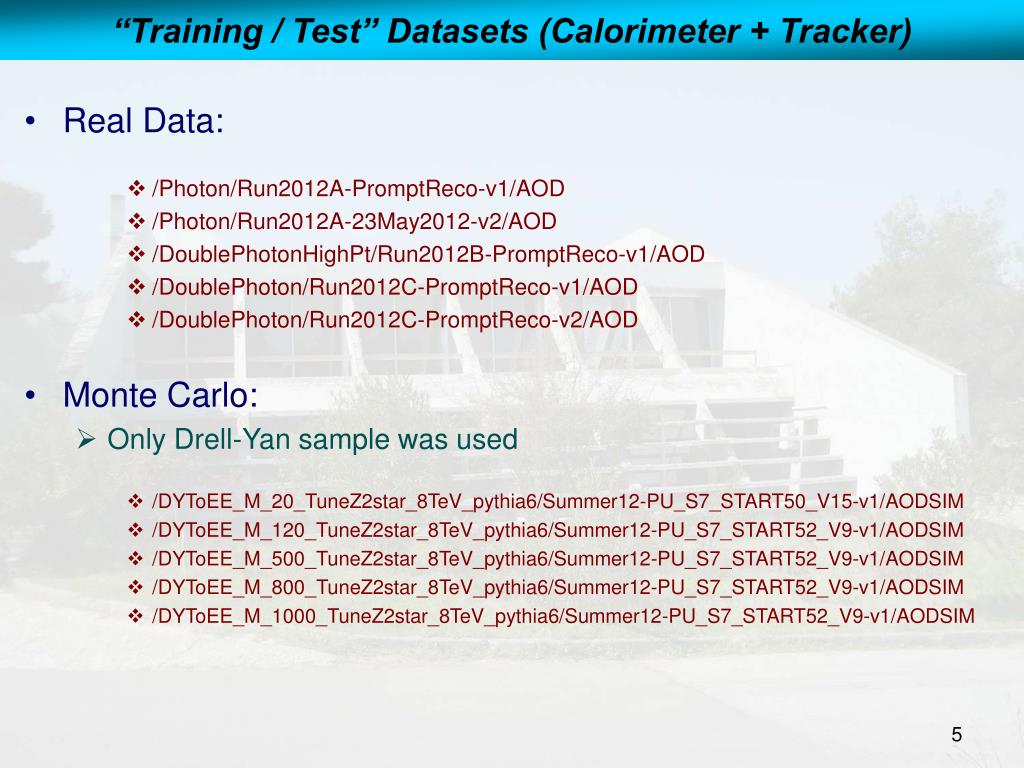 “Training / Test” Datasets (Calorimeter + Tracker)

• Real Data:

❖ /Photon/Run2012A-PromptReco-v1/AOD
❖ /Photon/Run2012A-23May2012-v2/AOD
❖ /DoublePhotonHighPt/Run2012B-PromptReco-v1/AOD
❖ /DoublePhoton/Run2012C-PromptReco-v1/AOD
❖ /DoublePhoton/Run2012C-PromptReco-v2/AOD

• Monte Carlo:
➢ Only Drell-Yan sample was used

❖ /DYToEE_M_20_TuneZ2star_8TeV_pythia6/Summer12-PU_S7_START50_V15-v1/AODSIM
❖ /DYToEE_M_120_TuneZ2star_8TeV_pythia6/Summer12-PU_S7_START52_V9-v1/AODSIM
❖ /DYToEE_M_500_TuneZ2star_8TeV_pythia6/Summer12-PU_S7_START52_V9-v1/AODSIM
❖ /DYToEE_M_800_TuneZ2star_8TeV_pythia6/Summer12-PU_S7_START52_V9-v1/AODSIM
❖ /DYToEE_M_1000_TuneZ2star_8TeV_pythia6/Summer12-PU_S7_START52_V9-v1/AODSIM

5